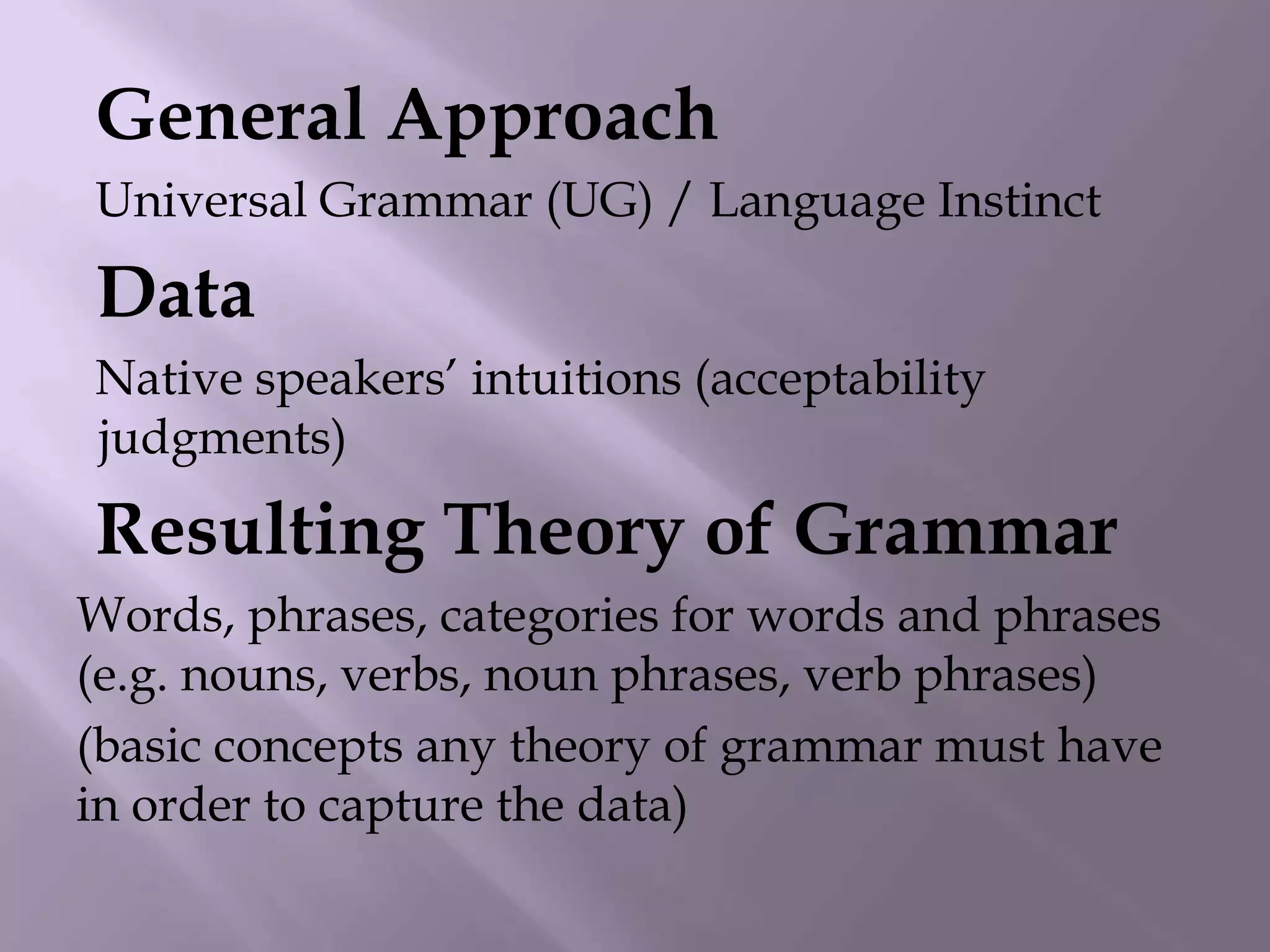 General Approach

Universal Grammar (UG) / Language Instinct

Data

Native speakers' intuitions (acceptability judgments)

Resulting Theory of Grammar

Words, phrases, categories for words and phrases (e.g. nouns, verbs, noun phrases, verb phrases)

(basic concepts any theory of grammar must have in order to capture the data)